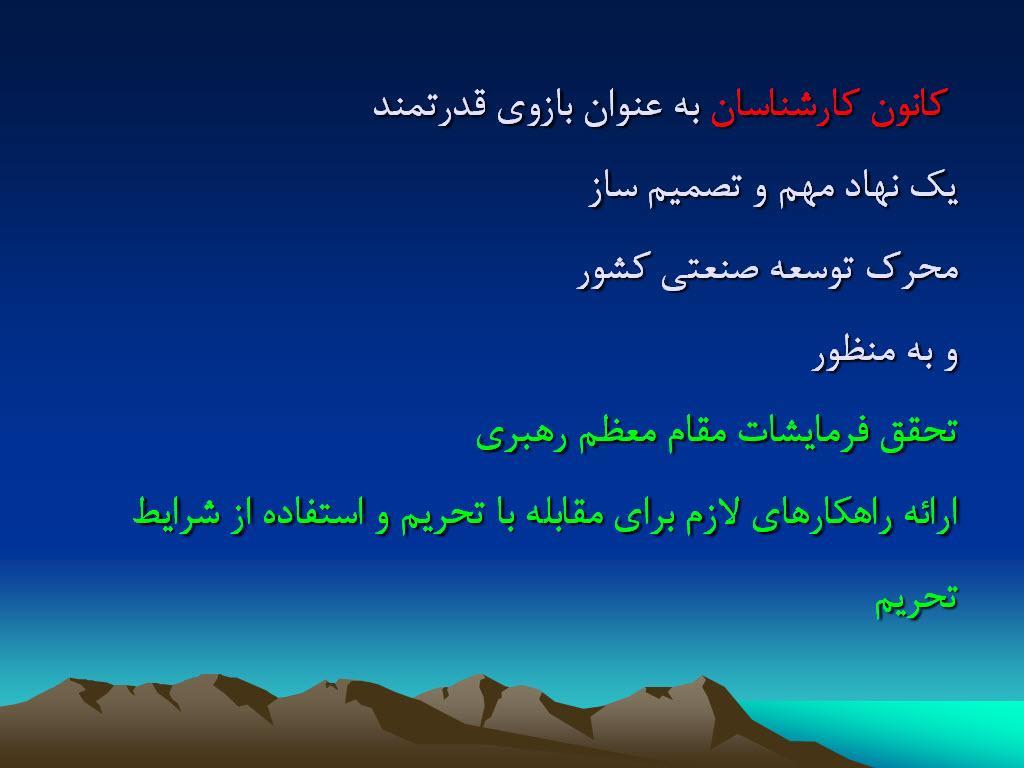 کانون کارشناسان به عنوان بازوی قدرتمند

یک نهاد مهم و تصمیم ساز

محرک توسعه صنعتی کشور

و به منظور

تحقق فرمایشات مقام معظم رهبری

ارائه راهکارهای لازم برای مقابله با تحریم و استفاده از شرایط تحریم